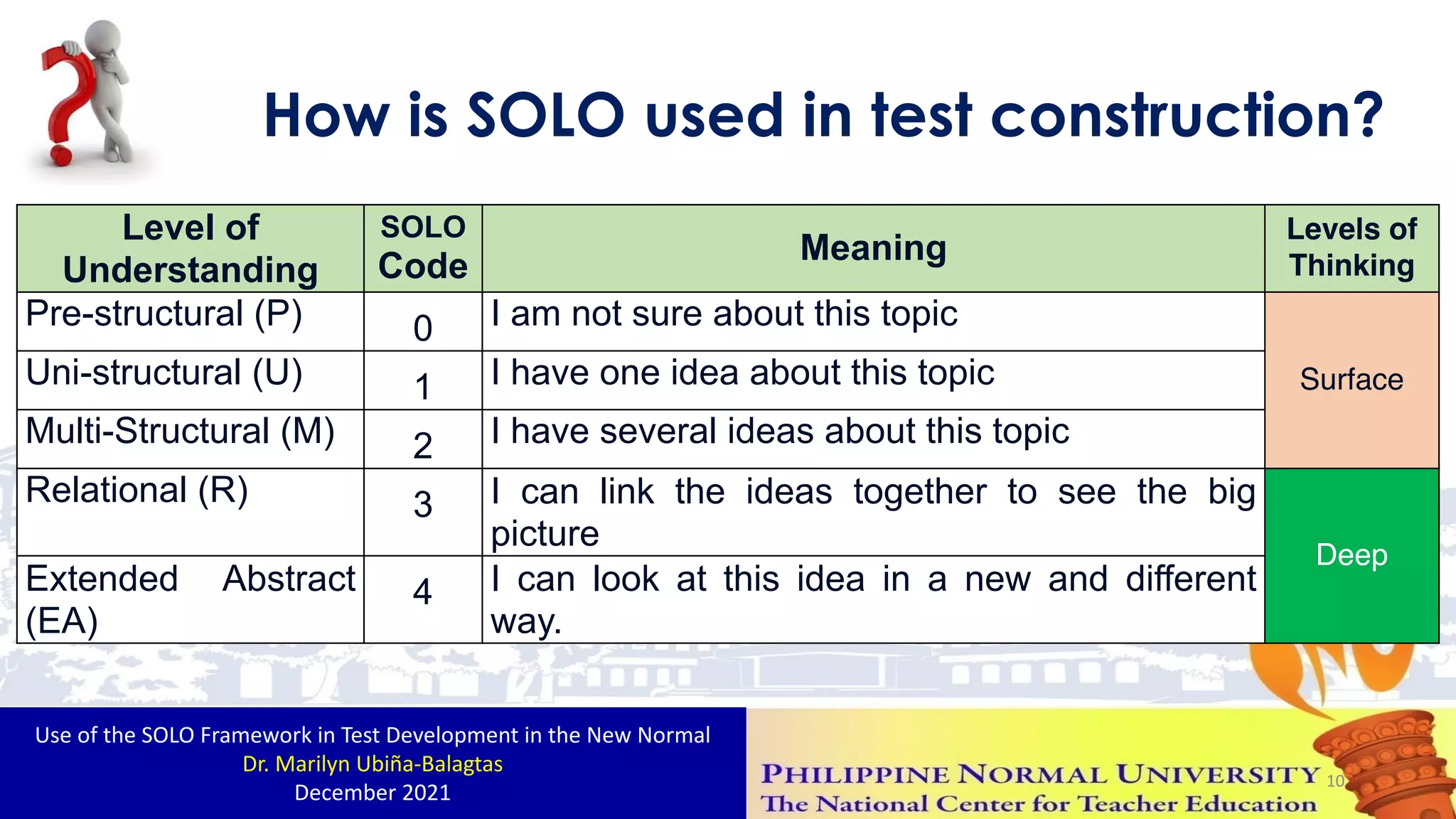 How is SOLO used in test construction?

| Level of Understanding | SOLO Code | Meaning | Levels of Thinking |
|---|---|---|---|
| Pre-structural (P) | 0 | I am not sure about this topic | Surface |
| Uni-structural (U) | 1 | I have one idea about this topic | Surface |
| Multi-Structural (M) | 2 | I have several ideas about this topic | Surface |
| Relational (R) | 3 | I can link the ideas together to see the big picture | Deep |
| Extended Abstract (EA) | 4 | I can look at this idea in a new and different way. | Deep |

Use of the SOLO Framework in Test Development in the New Normal
Dr. Marilyn Ubiña-Balagtas
December 2021

PHILIPPINE NORMAL UNIVERSITY
The National Center for Teacher Education

10